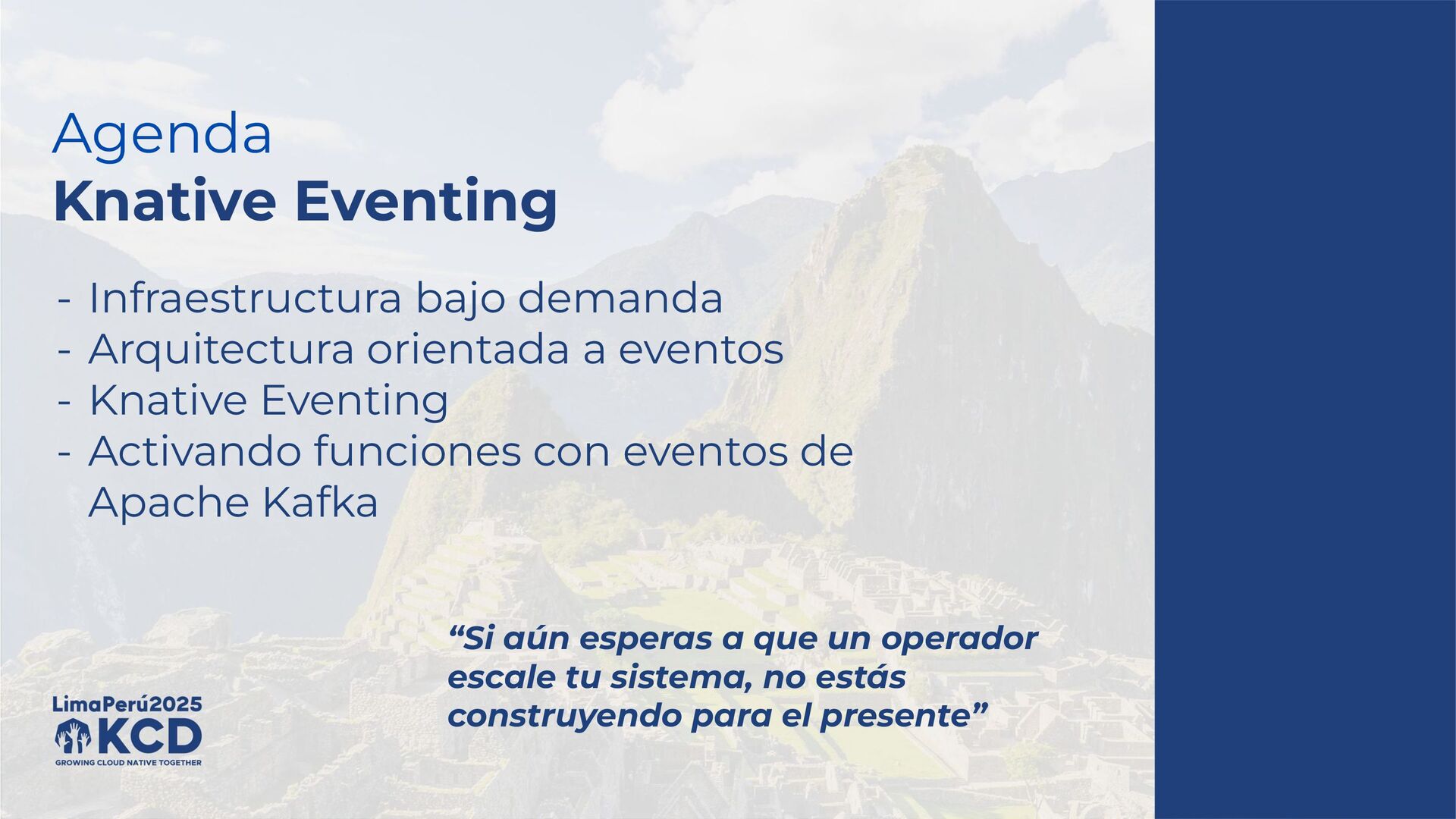 Agenda
Knative Eventing

- Infraestructura bajo demanda
- Arquitectura orientada a eventos
- Knative Eventing
- Activando funciones con eventos de Apache Kafka

“Si aún esperas a que un operador escale tu sistema, no estás construyendo para el presente”

LimaPerú2025
KCD
GROWING CLOUD NATIVE TOGETHER